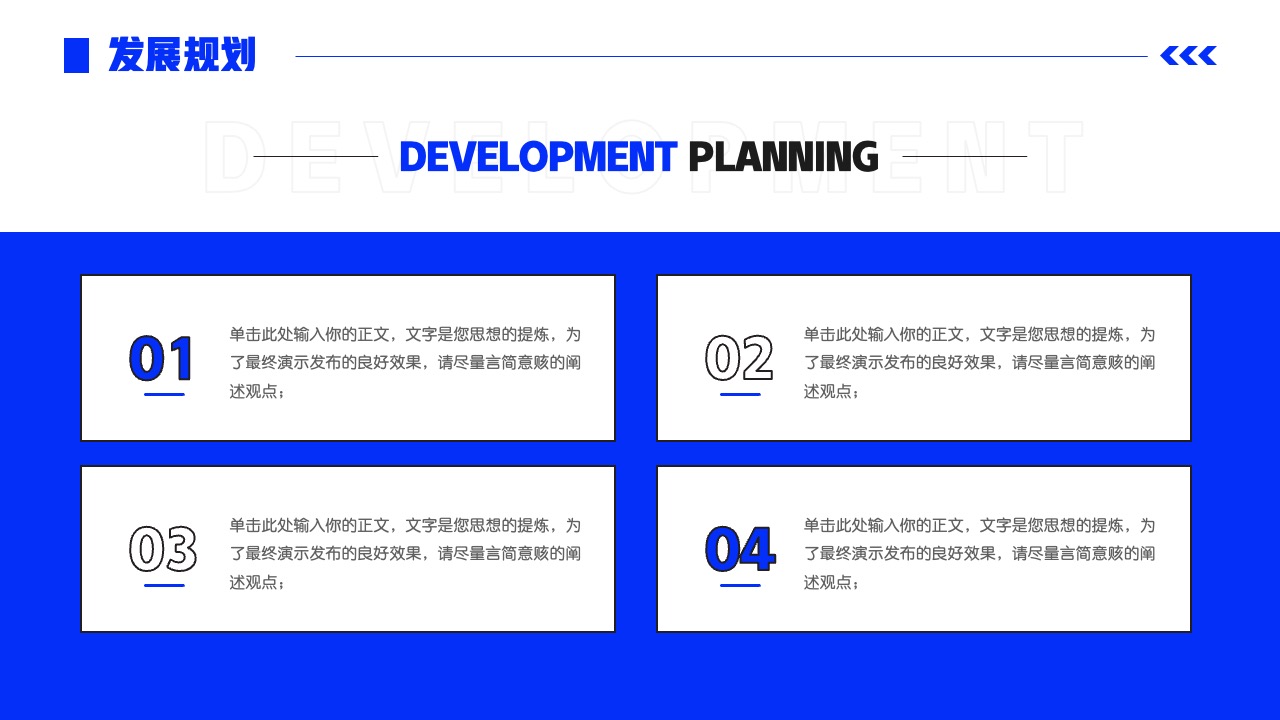 发展规划

DEVELOPMENT

DEVELOPMENT PLANNING

01

单击此处输入你的正文，文字是您思想的提炼，为了最终演示发布的良好效果，请尽量言简意赅的阐述观点；

02

单击此处输入你的正文，文字是您思想的提炼，为了最终演示发布的良好效果，请尽量言简意赅的阐述观点；

03

单击此处输入你的正文，文字是您思想的提炼，为了最终演示发布的良好效果，请尽量言简意赅的阐述观点；

04

单击此处输入你的正文，文字是您思想的提炼，为了最终演示发布的良好效果，请尽量言简意赅的阐述观点；